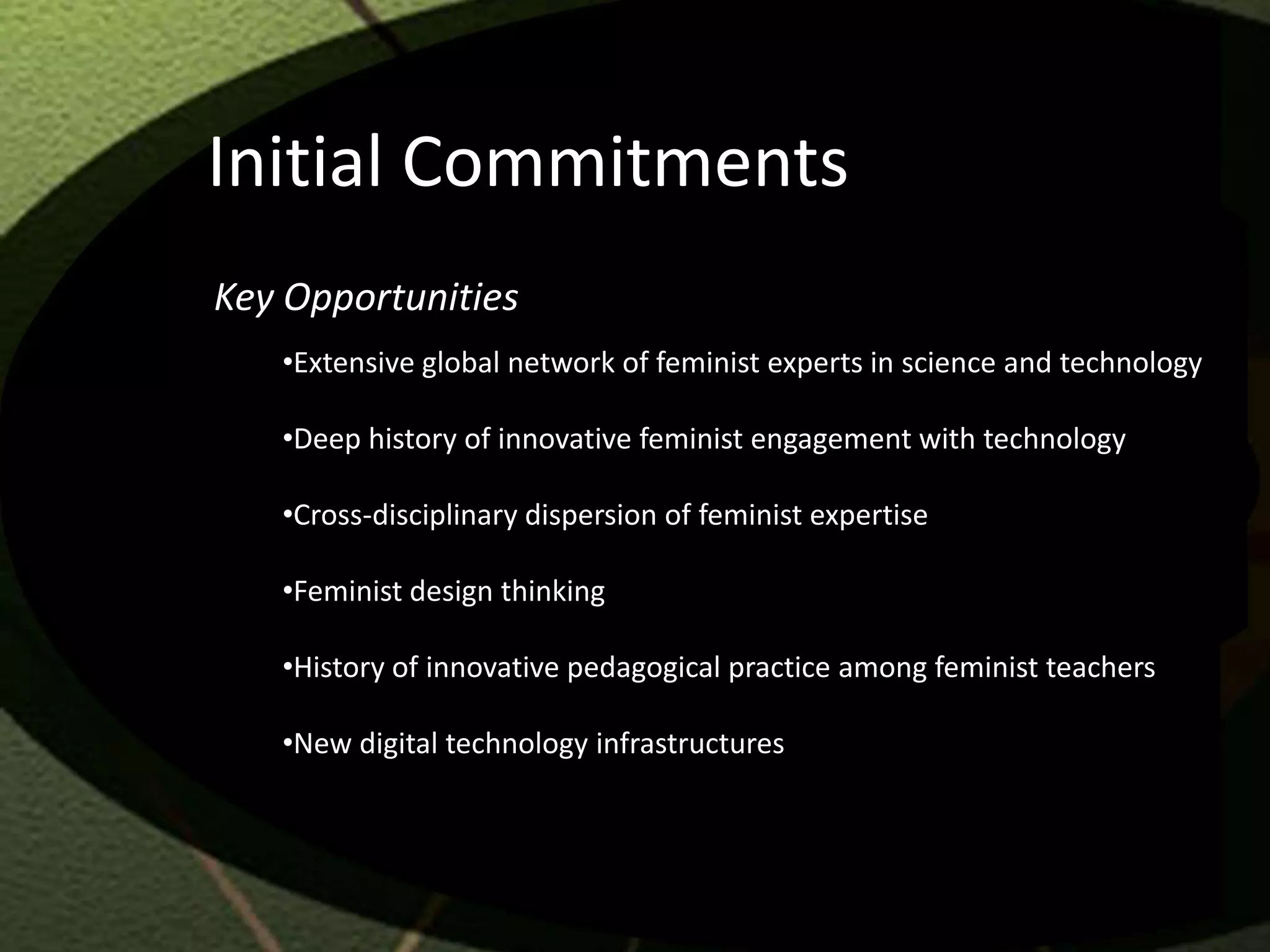 Initial Commitments

Key Opportunities

•Extensive global network of feminist experts in science and technology

•Deep history of innovative feminist engagement with technology

•Cross-disciplinary dispersion of feminist expertise

•Feminist design thinking

•History of innovative pedagogical practice among feminist teachers

•New digital technology infrastructures